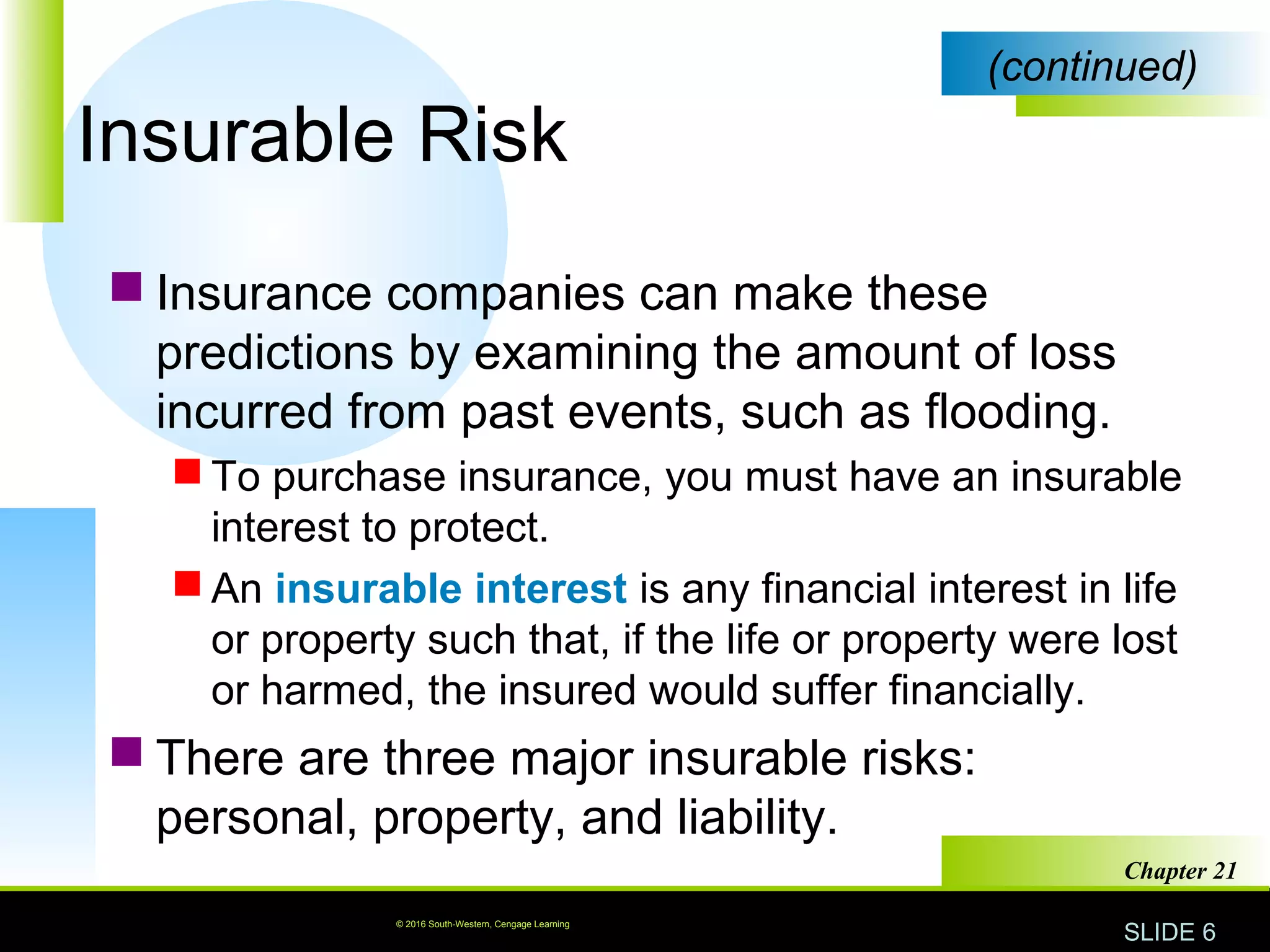 (continued)

Insurable Risk

Insurance companies can make these predictions by examining the amount of loss incurred from past events, such as flooding.

To purchase insurance, you must have an insurable interest to protect.

An insurable interest is any financial interest in life or property such that, if the life or property were lost or harmed, the insured would suffer financially.

There are three major insurable risks: personal, property, and liability.

Chapter 21

© 2016 South-Western, Cengage Learning

SLIDE 6